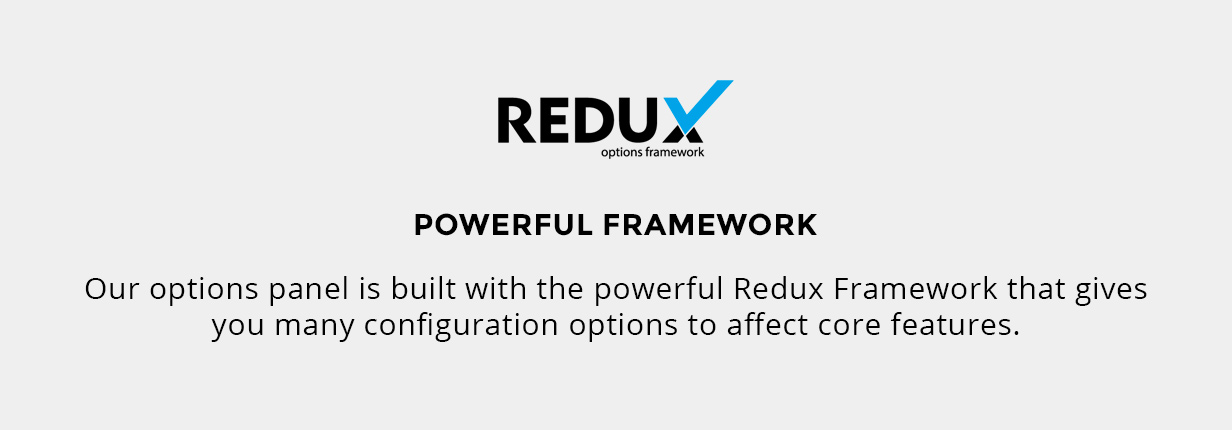 REDUX
options framework

POWERFUL FRAMEWORK

Our options panel is built with the powerful Redux Framework that gives you many configuration options to affect core features.